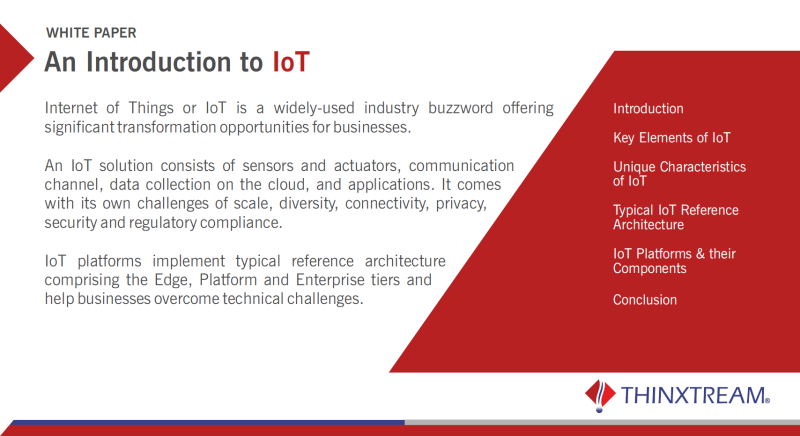 WHITE PAPER

An Introduction to IoT

Internet of Things or IoT is a widely-used industry buzzword offering significant transformation opportunities for businesses.

An IoT solution consists of sensors and actuators, communication channel, data collection on the cloud, and applications. It comes with its own challenges of scale, diversity, connectivity, privacy, security and regulatory compliance.

IoT platforms implement typical reference architecture comprising the Edge, Platform and Enterprise tiers and help businesses overcome technical challenges.

Introduction

Key Elements of IoT

Unique Characteristics of IoT

Typical IoT Reference Architecture

IoT Platforms & their Components

Conclusion

THINXTREAM®